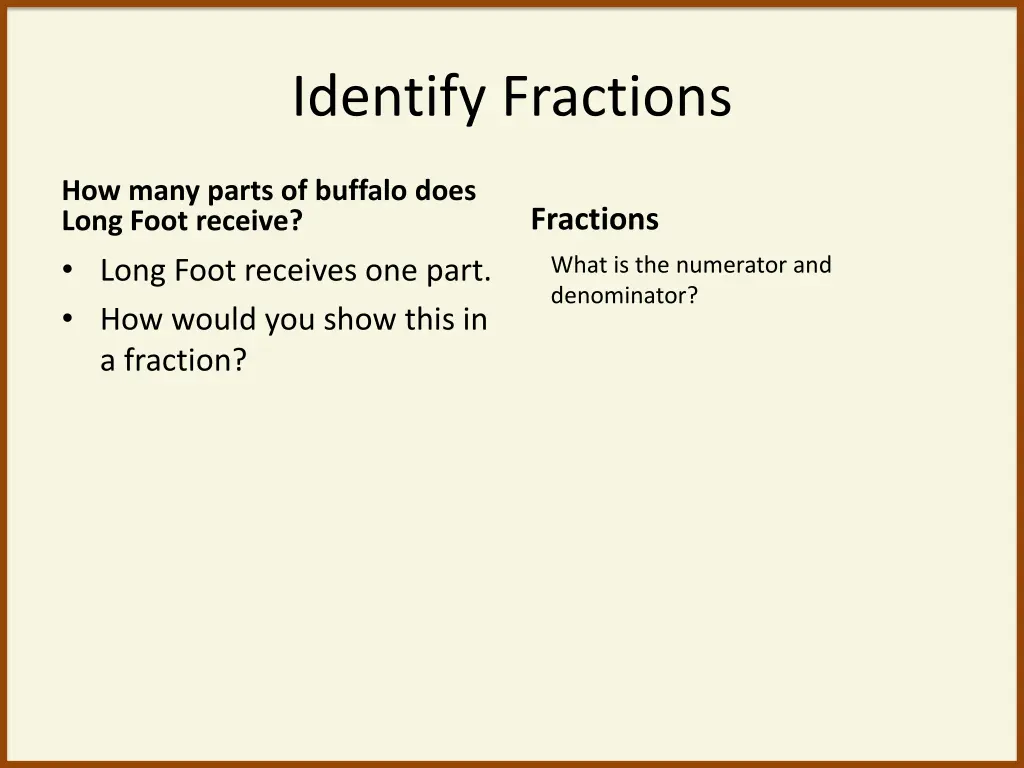 Identify Fractions

How many parts of buffalo does Long Foot receive?

• Long Foot receives one part.
• How would you show this in a fraction?

Fractions

What is the numerator and denominator?